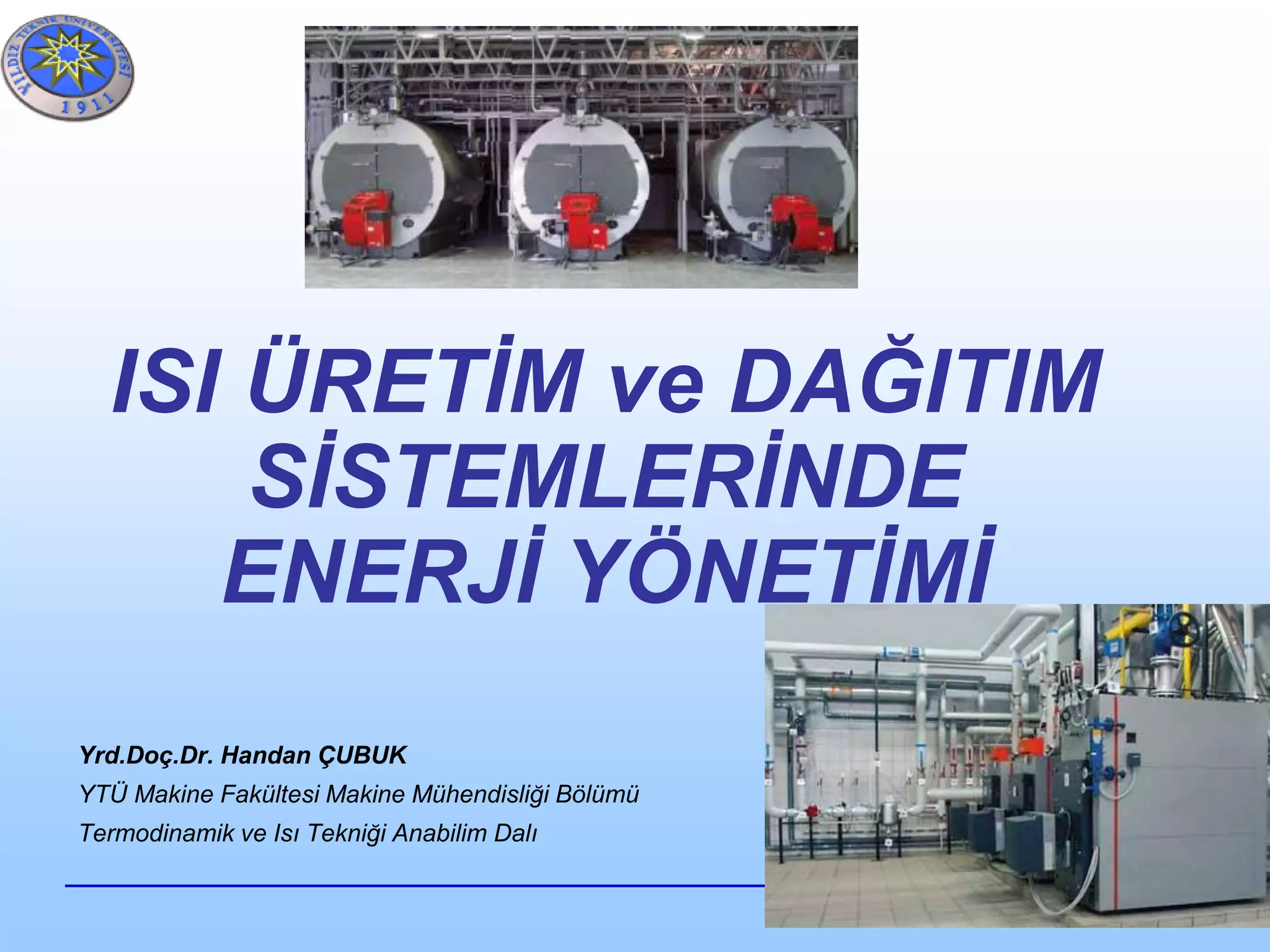 YILDIZ TEKNİK ÜNİVERSİTESİ
1911

ISI ÜRETİM ve DAĞITIM SİSTEMLERİNDE ENERJİ YÖNETİMİ

Yrd.Doç.Dr. Handan ÇUBUK
YTÜ Makine Fakültesi Makine Mühendisliği Bölümü
Termodinamik ve Isı Tekniği Anabilim Dalı